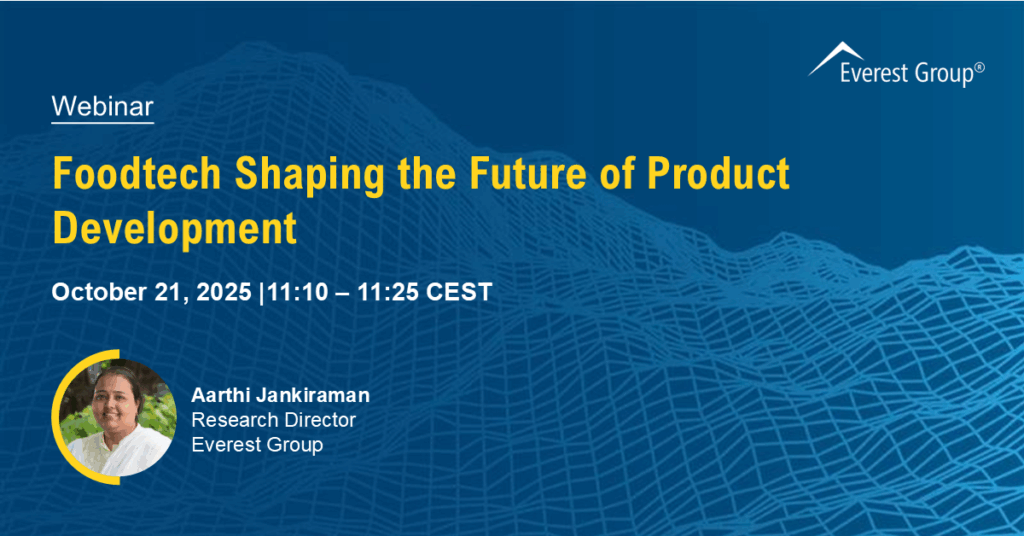 Everest Group®

Webinar

Foodtech Shaping the Future of Product Development

October 21, 2025 |11:10 – 11:25 CEST

Aarthi Jankiraman
Research Director
Everest Group